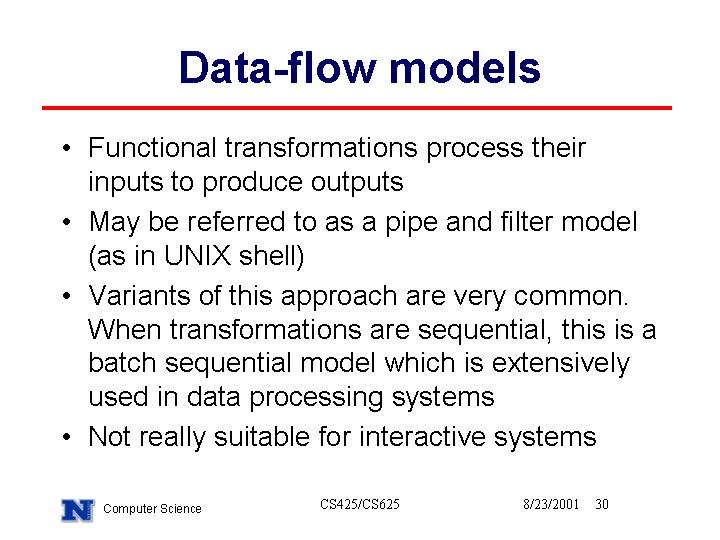 Data-flow models

• Functional transformations process their inputs to produce outputs
• May be referred to as a pipe and filter model (as in UNIX shell)
• Variants of this approach are very common. When transformations are sequential, this is a batch sequential model which is extensively used in data processing systems
• Not really suitable for interactive systems

N Computer Science CS425/CS625 8/23/2001 30